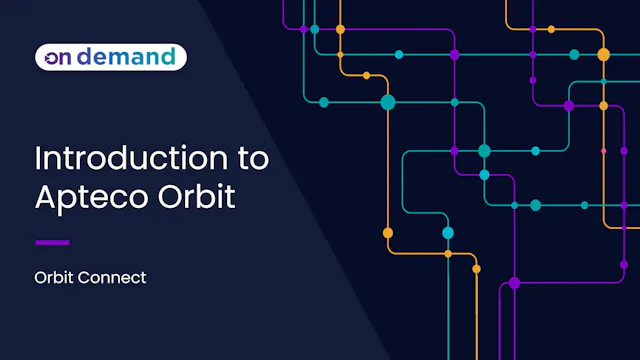 on demand

Introduction to Apteco Orbit

Orbit Connect